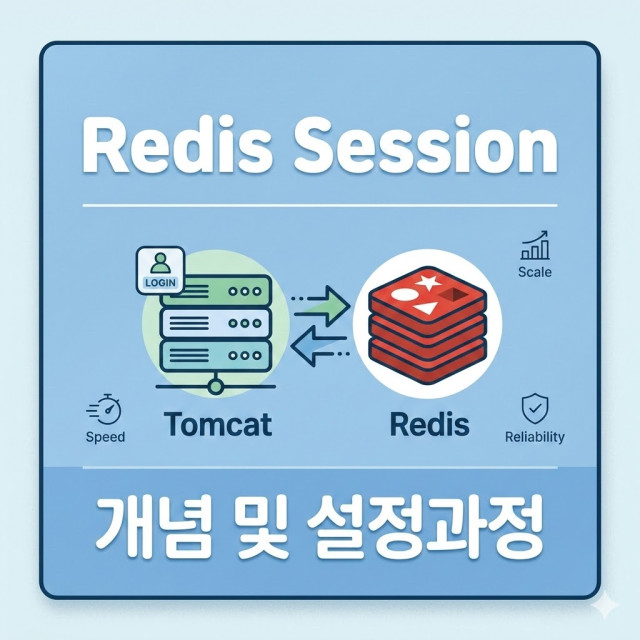 Redis Session

LOGIN

Scale

Speed

Tomcat

Redis

Reliability

개념 및 설정과정